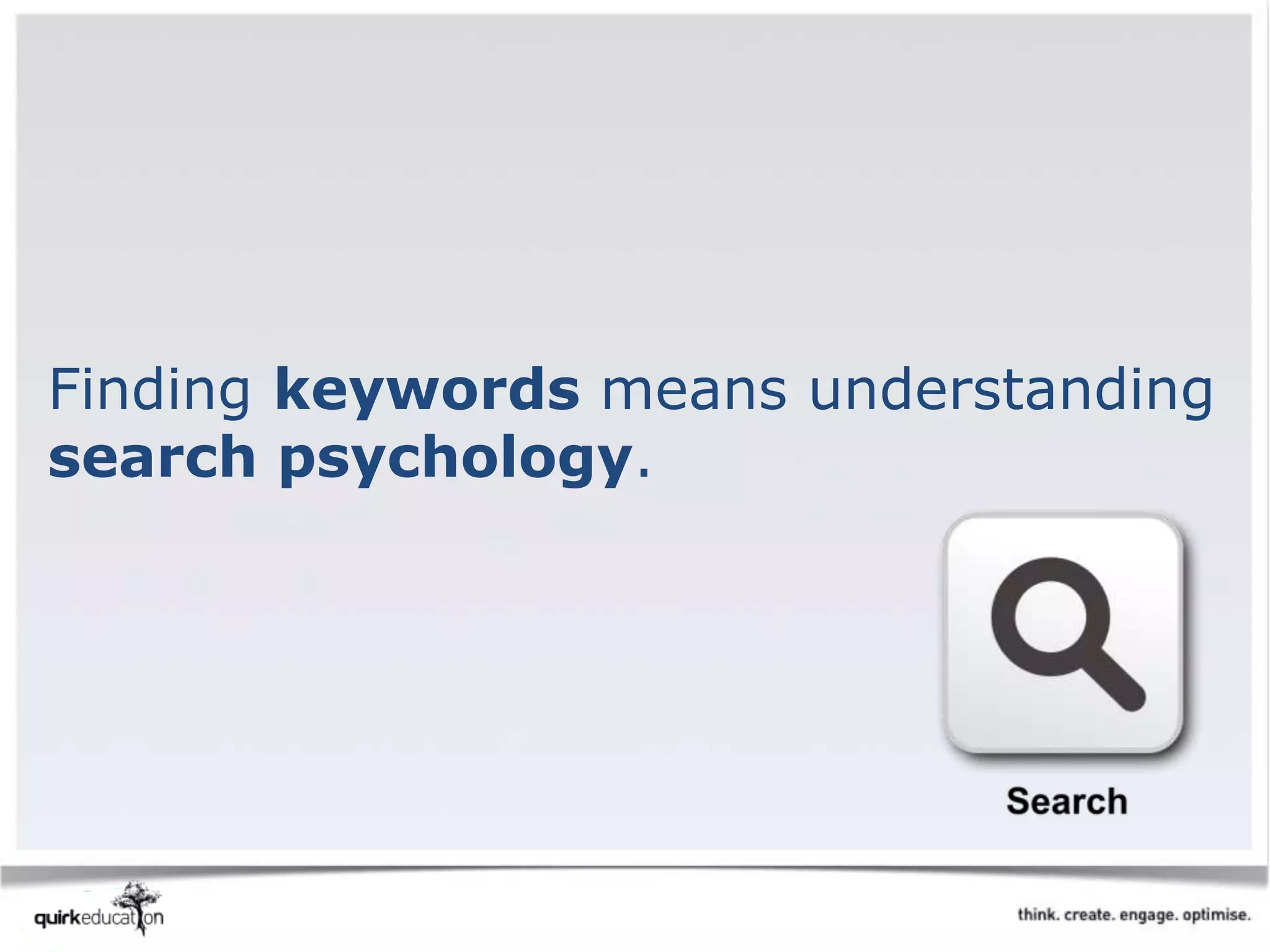 Finding keywords means understanding search psychology.

Search

quirkeducation

think. create. engage. optimise.